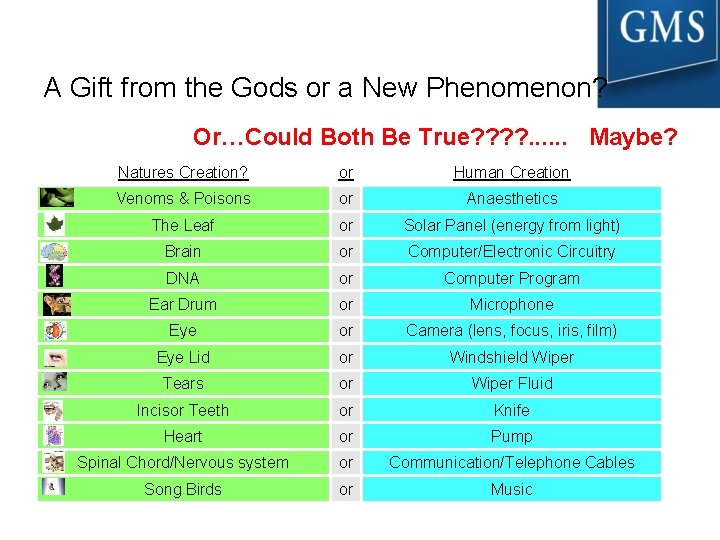 GMS

A Gift from the Gods or a New Phenomenon?

Or…Could Both Be True????...... Maybe?

| Natures Creation? | or | Human Creation |
|---|---|---|
| Venoms & Poisons | or | Anaesthetics |
| The Leaf | or | Solar Panel (energy from light) |
| Brain | or | Computer/Electronic Circuitry |
| DNA | or | Computer Program |
| Ear Drum | or | Microphone |
| Eye | or | Camera (lens, focus, iris, film) |
| Eye Lid | or | Windshield Wiper |
| Tears | or | Wiper Fluid |
| Incisor Teeth | or | Knife |
| Heart | or | Pump |
| Spinal Chord/Nervous system | or | Communication/Telephone Cables |
| Song Birds | or | Music |